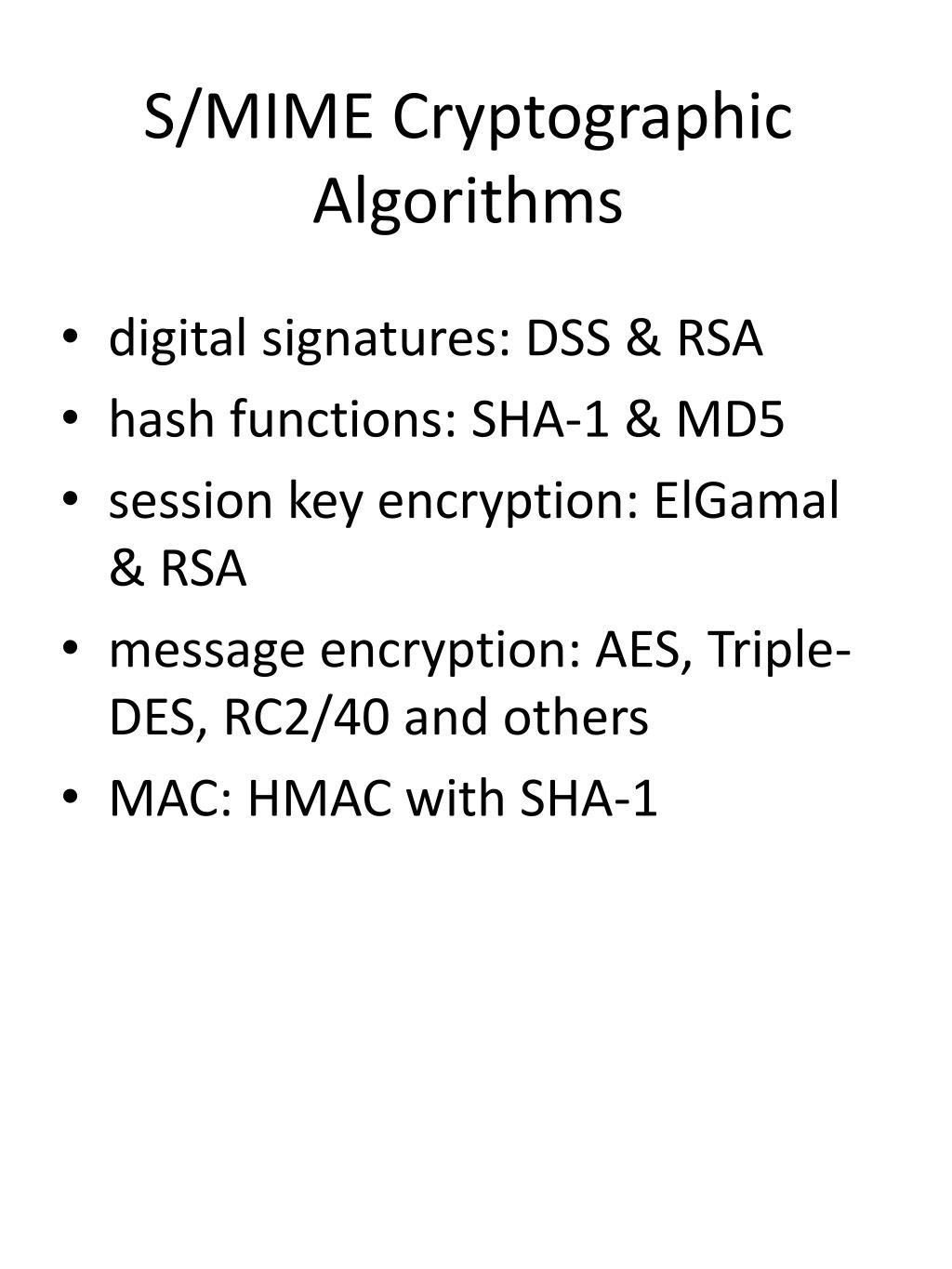 S/MIME Cryptographic Algorithms

• digital signatures: DSS & RSA
• hash functions: SHA-1 & MD5
• session key encryption: ElGamal & RSA
• message encryption: AES, Triple-DES, RC2/40 and others
• MAC: HMAC with SHA-1